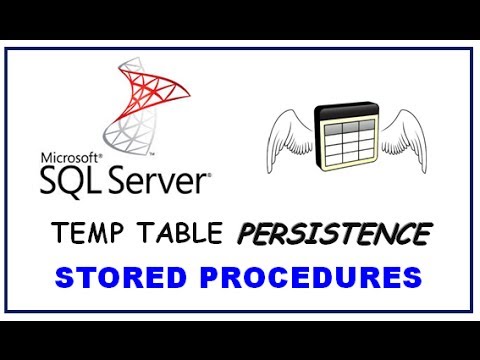 Microsoft®
SQL Server®

TEMP TABLE PERSISTENCE

STORED PROCEDURES